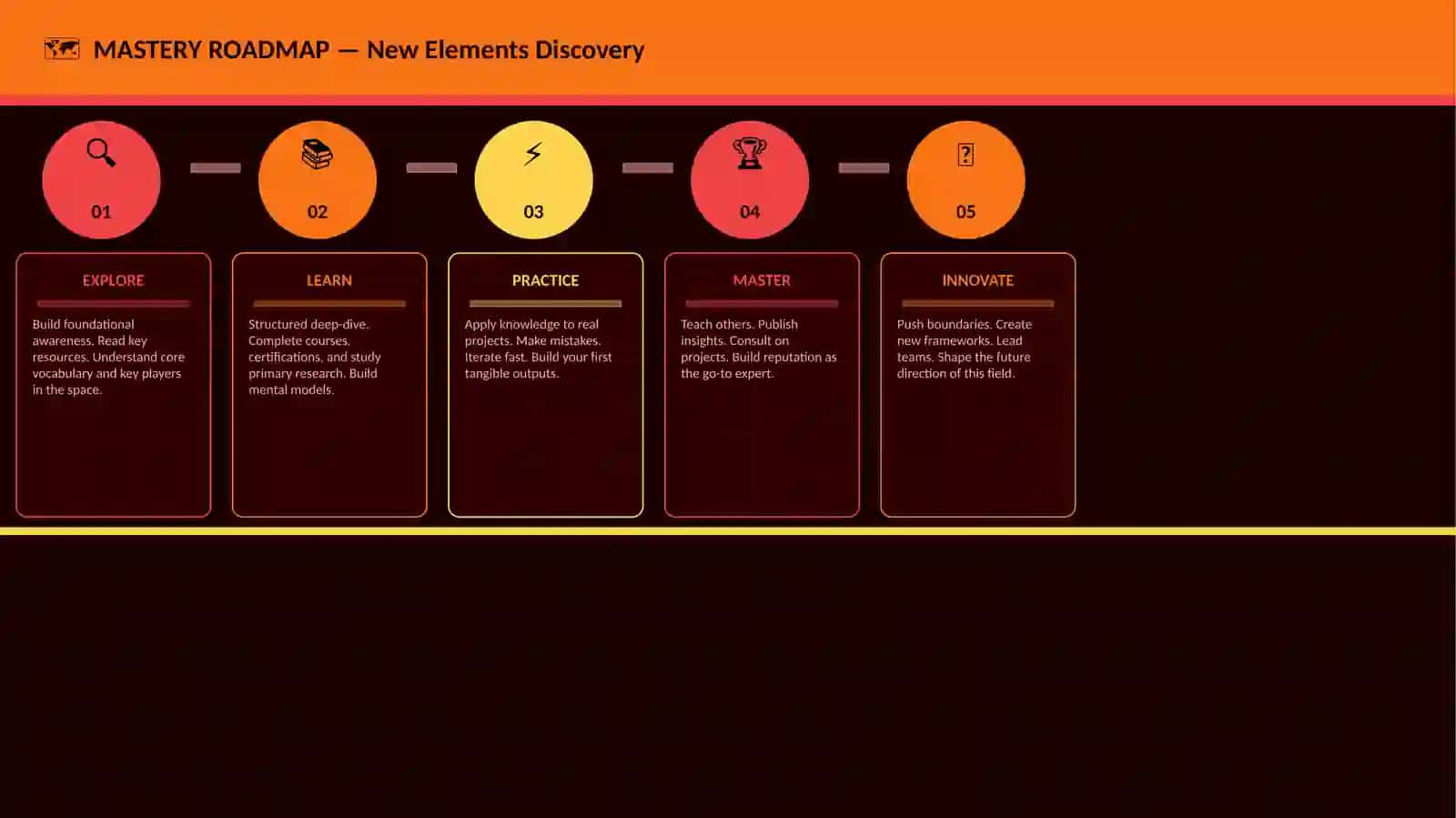 MASTERY ROADMAP — New Elements Discovery

01

02

03

04

05

EXPLORE

Build foundational awareness. Read key resources. Understand core vocabulary and key players in the space.

LEARN

Structured deep-dive. Complete courses, certifications, and study primary research. Build mental models.

PRACTICE

Apply knowledge to real projects. Make mistakes. Iterate fast. Build your first tangible outputs.

MASTER

Teach others. Publish insights. Consult on projects. Build reputation as the go-to expert.

INNOVATE

Push boundaries. Create new frameworks. Lead teams. Shape the future direction of this field.